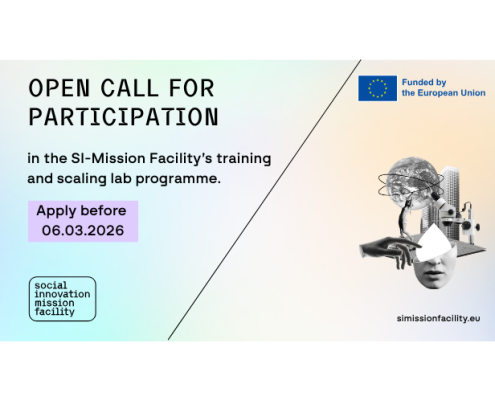 OPEN CALL FOR PARTICIPATION

in the SI-Mission Facility's training and scaling lab programme.

Apply before 06.03.2026

social innovation mission facility

Funded by the European Union

simissionfacility.eu